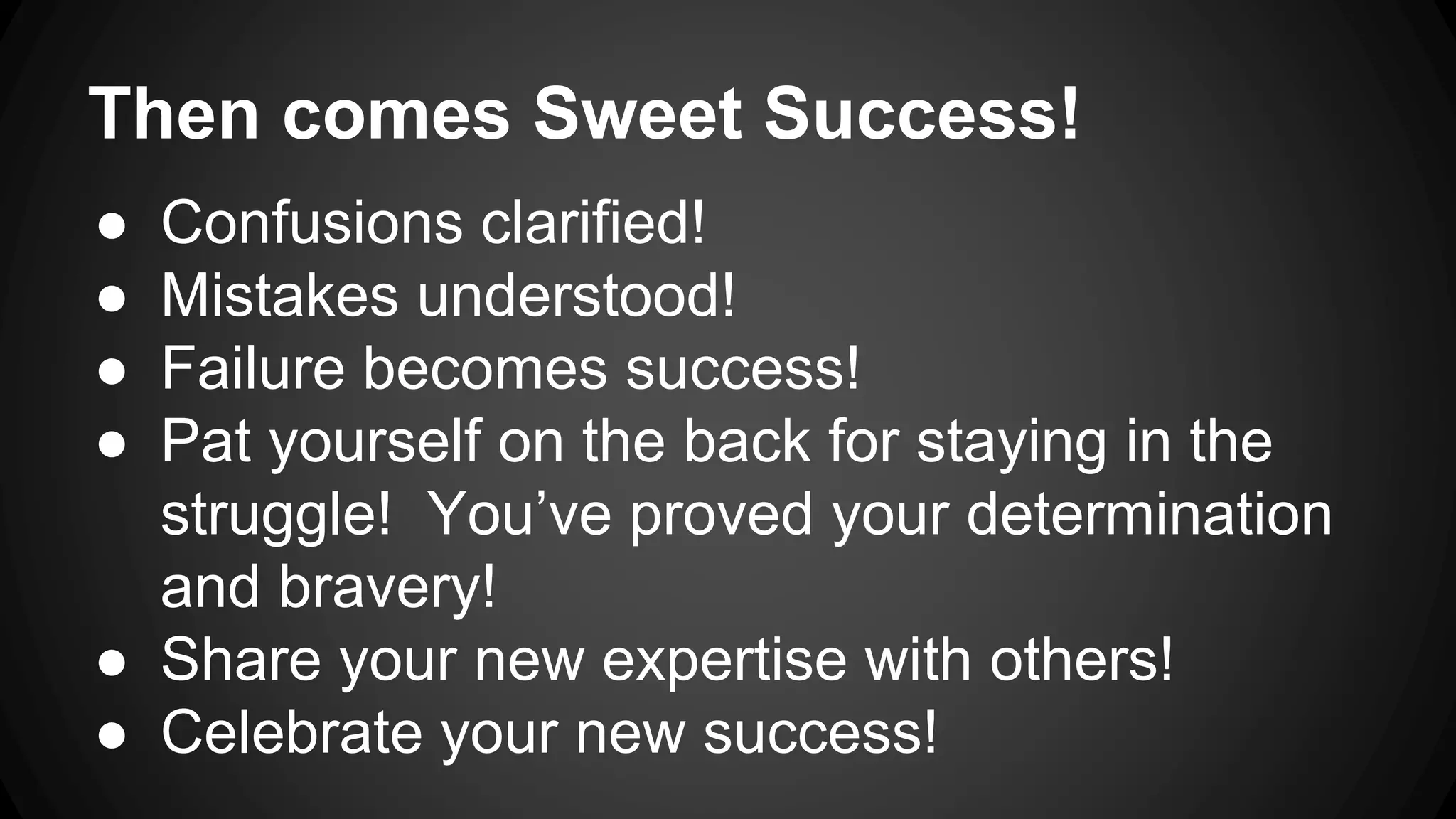 Then comes Sweet Success!

● Confusions clarified!
● Mistakes understood!
● Failure becomes success!
● Pat yourself on the back for staying in the struggle!  You've proved your determination and bravery!
● Share your new expertise with others!
● Celebrate your new success!